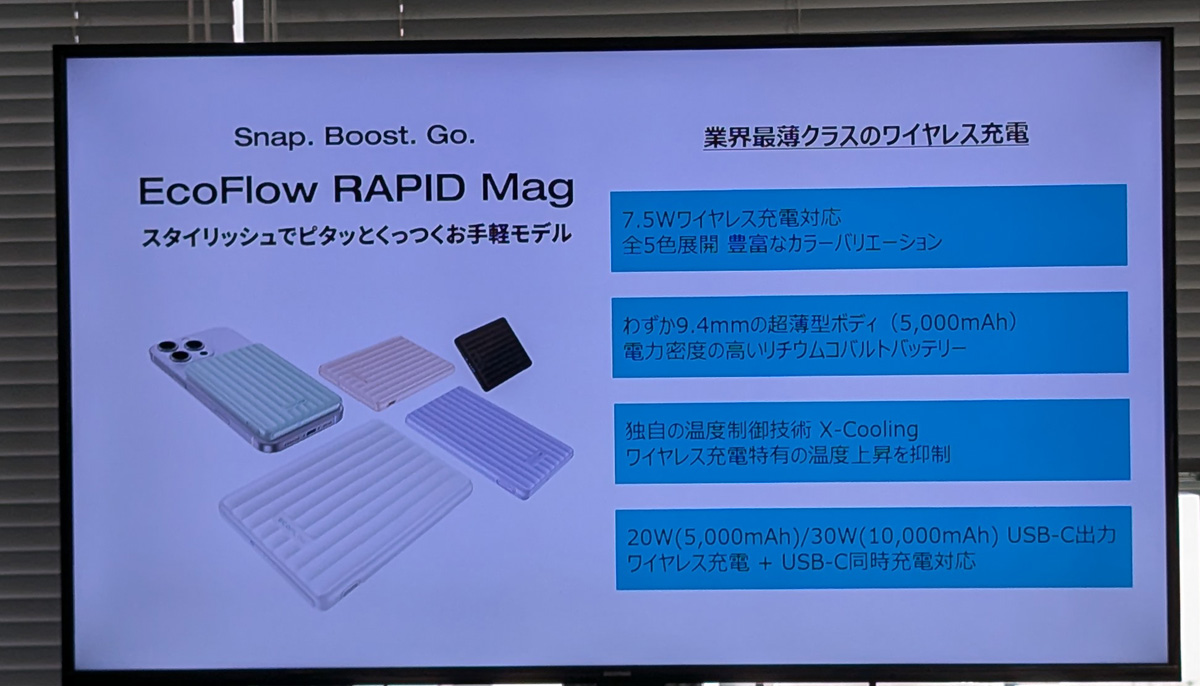 Snap. Boost. Go.

EcoFlow RAPID Mag

スタイリッシュでピタッとくっつくお手軽モデル

業界最薄クラスのワイヤレス充電

7.5Wワイヤレス充電対応
全5色展開 豊富なカラーバリエーション

わずか9.4mmの超薄型ボディ（5,000mAh）
電力密度の高いリチウムコバルトバッテリー

独自の温度制御技術 X-Cooling
ワイヤレス充電特有の温度上昇を抑制

20W(5,000mAh)/30W(10,000mAh) USB-C出力
ワイヤレス充電 + USB-C同時充電対応